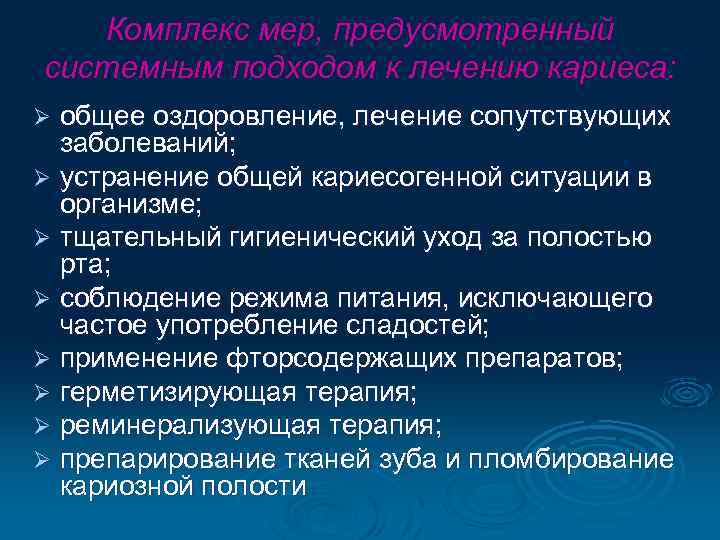 Комплекс мер, предусмотренный системным подходом к лечению кариеса:

➢ общее оздоровление, лечение сопутствующих заболеваний;
➢ устранение общей кариесогенной ситуации в организме;
➢ тщательный гигиенический уход за полостью рта;
➢ соблюдение режима питания, исключающего частое употребление сладостей;
➢ применение фторсодержащих препаратов;
➢ герметизирующая терапия;
➢ реминерализующая терапия;
➢ препарирование тканей зуба и пломбирование кариозной полости